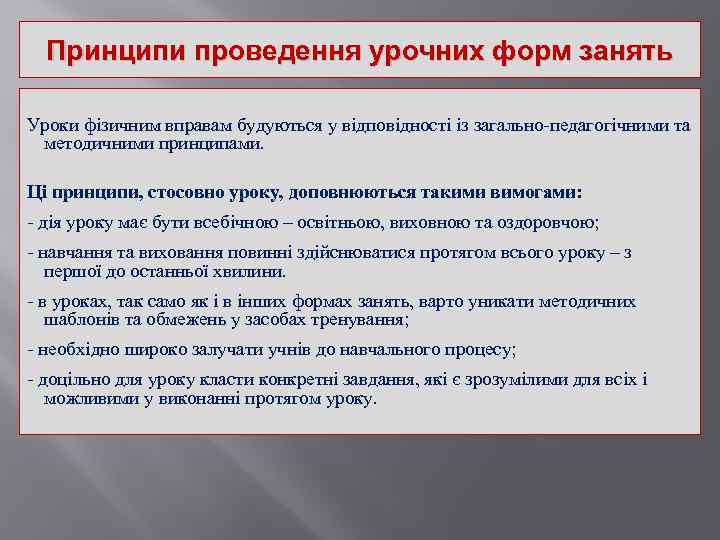 Принципи проведення урочних форм занять

Уроки фізичним вправам будуються у відповідності із загально-педагогічними та методичними принципами.

Ці принципи, стосовно уроку, доповнюються такими вимогами:

- дія уроку має бути всебічною – освітньою, виховною та оздоровчою;

- навчання та виховання повинні здійснюватися протягом всього уроку – з першої до останньої хвилини.

- в уроках, так само як і в інших формах занять, варто уникати методичних шаблонів та обмежень у засобах тренування;

- необхідно широко залучати учнів до навчального процесу;

- доцільно для уроку класти конкретні завдання, які є зрозумілими для всіх і можливими у виконанні протягом уроку.